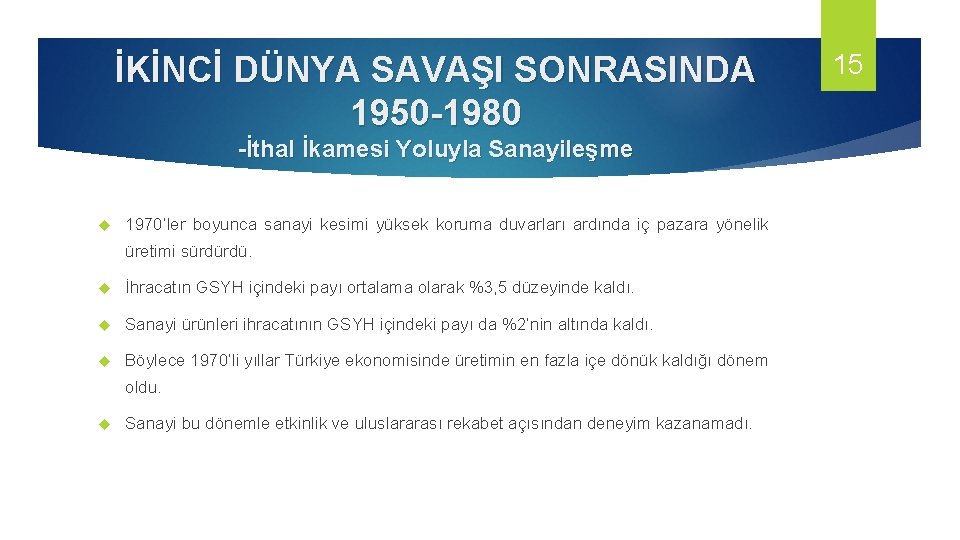 İKİNCİ DÜNYA SAVAŞI SONRASINDA 1950-1980

-İthal İkamesi Yoluyla Sanayileşme

15

1970'ler boyunca sanayi kesimi yüksek koruma duvarları ardında iç pazara yönelik üretimi sürdürdü.

İhracatın GSYH içindeki payı ortalama olarak %3,5 düzeyinde kaldı.

Sanayi ürünleri ihracatının GSYH içindeki payı da %2'nin altında kaldı.

Böylece 1970'li yıllar Türkiye ekonomisinde üretimin en fazla içe dönük kaldığı dönem oldu.

Sanayi bu dönemle etkinlik ve uluslararası rekabet açısından deneyim kazanamadı.